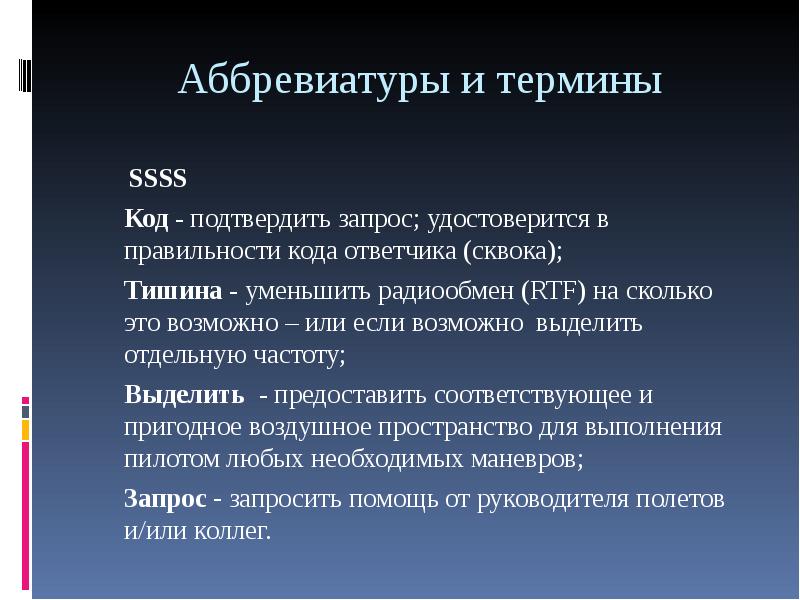 Аббревиатуры и термины

SSSS

Код - подтвердить запрос; удостоверится в правильности кода ответчика (сквока);

Тишина - уменьшить радиообмен (RTF) на сколько это возможно – или если возможно выделить отдельную частоту;

Выделить - предоставить соответствующее и пригодное воздушное пространство для выполнения пилотом любых необходимых маневров;

Запрос - запросить помощь от руководителя полетов и/или коллег.